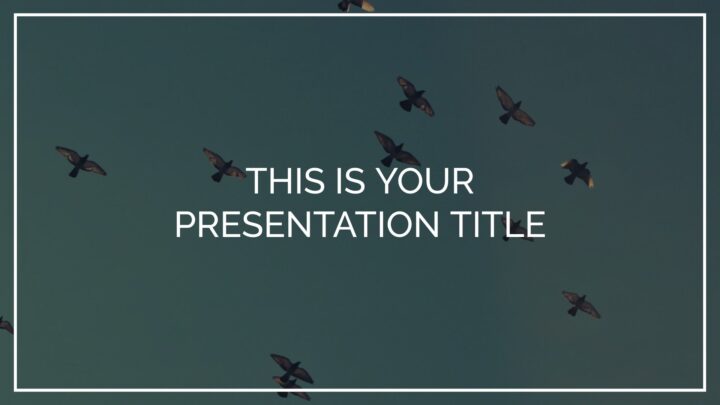 THIS IS YOUR PRESENTATION TITLE